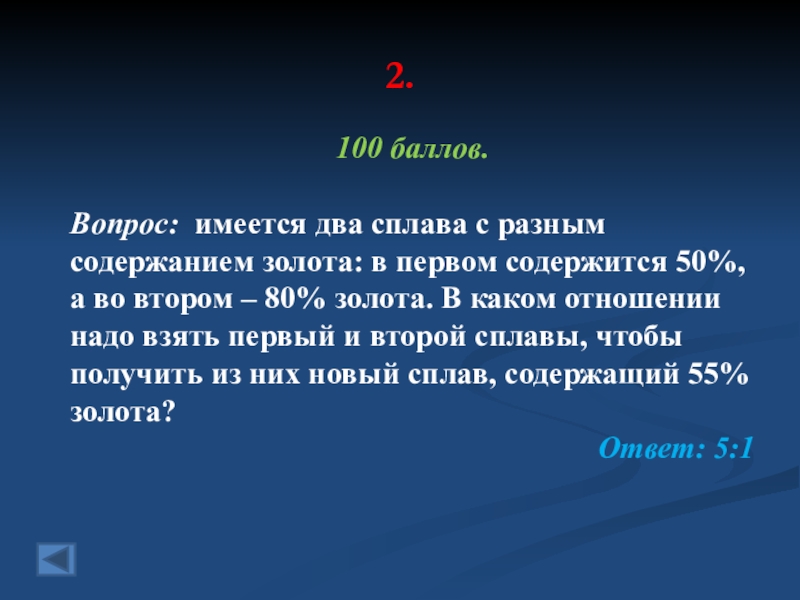 2.

100 баллов.

Вопрос: имеется два сплава с разным содержанием золота: в первом содержится 50%, а во втором – 80% золота. В каком отношении надо взять первый и второй сплавы, чтобы получить из них новый сплав, содержащий 55% золота?

Ответ: 5:1